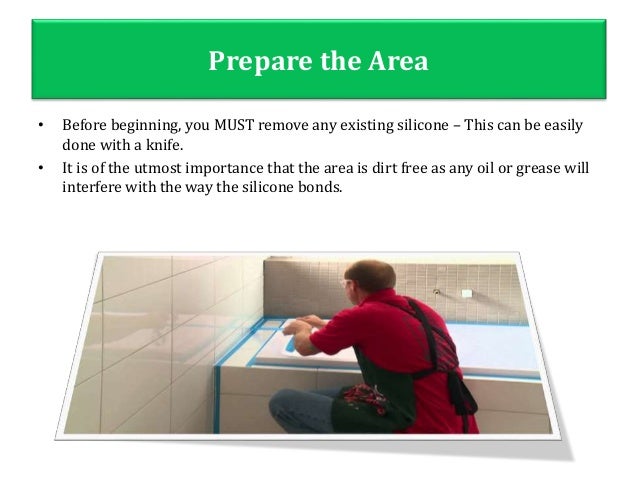 Prepare the Area

• Before beginning, you MUST remove any existing silicone – This can be easily done with a knife.

• It is of the utmost importance that the area is dirt free as any oil or grease will interfere with the way the silicone bonds.